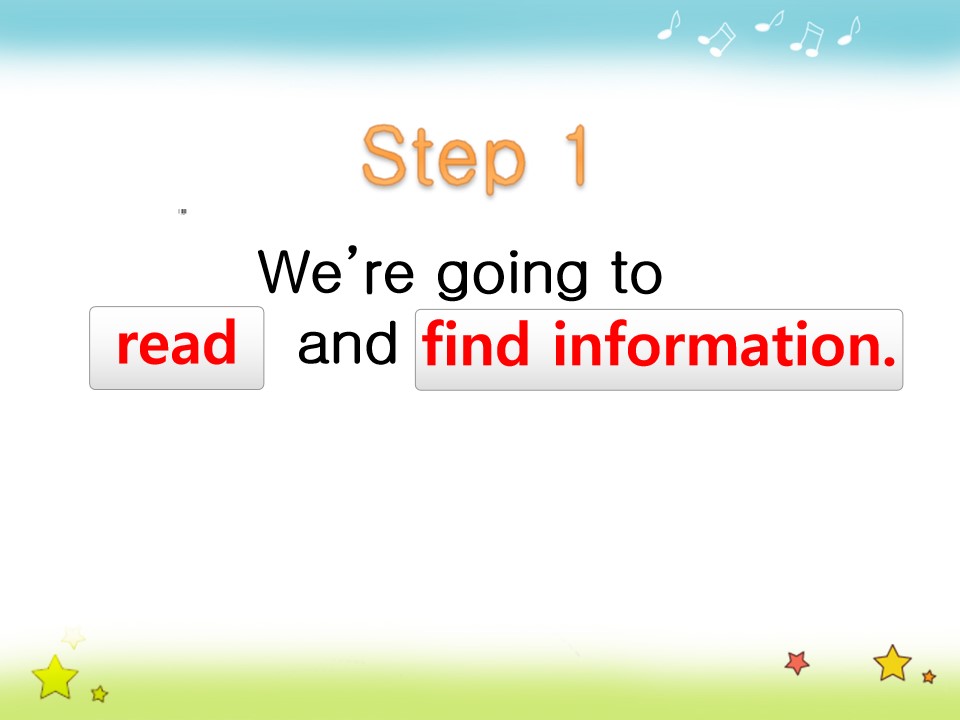 Step 1

We're going to read and find information.